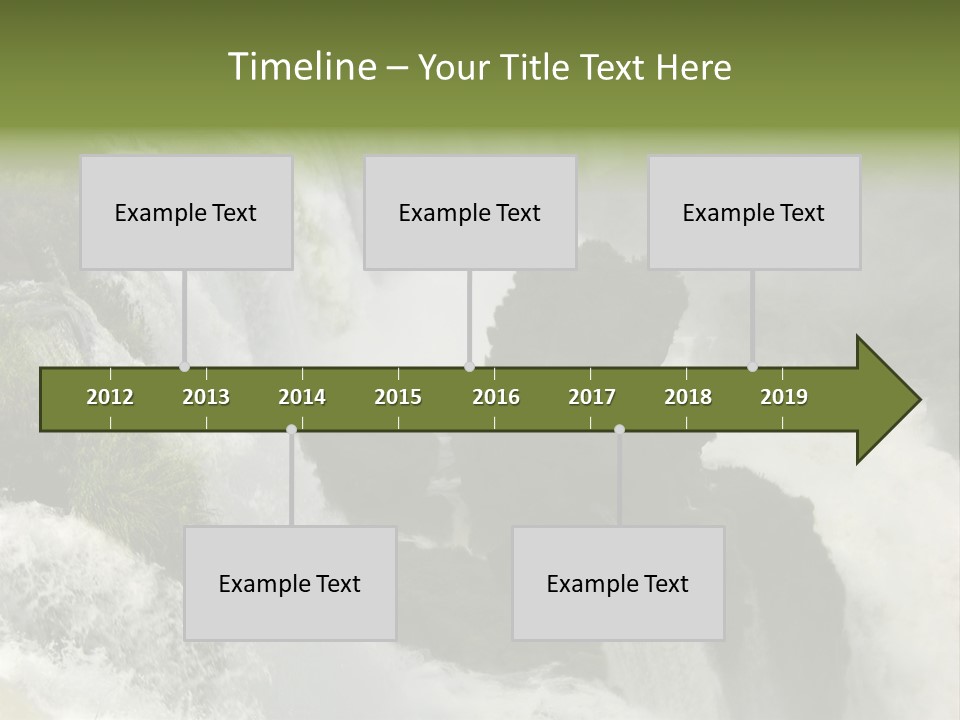 Timeline – Your Title Text Here

Example Text

Example Text

Example Text

2012 2013 2014 2015 2016 2017 2018 2019

Example Text

Example Text